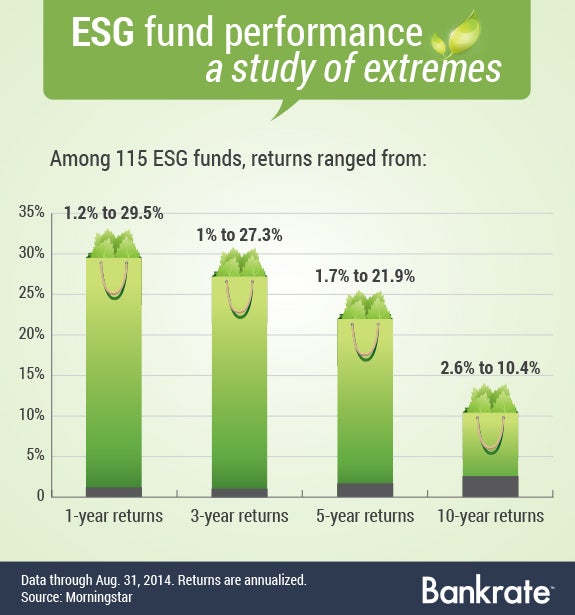 ESG fund performance
a study of extremes

Among 115 ESG funds, returns ranged from:

35%
30%
25%
20%
15%
10%
5%
0

1.2% to 29.5%
1% to 27.3%
1.7% to 21.9%
2.6% to 10.4%

1-year returns
3-year returns
5-year returns
10-year returns

Data through Aug. 31, 2014. Returns are annualized.
Source: Morningstar

Bankrate